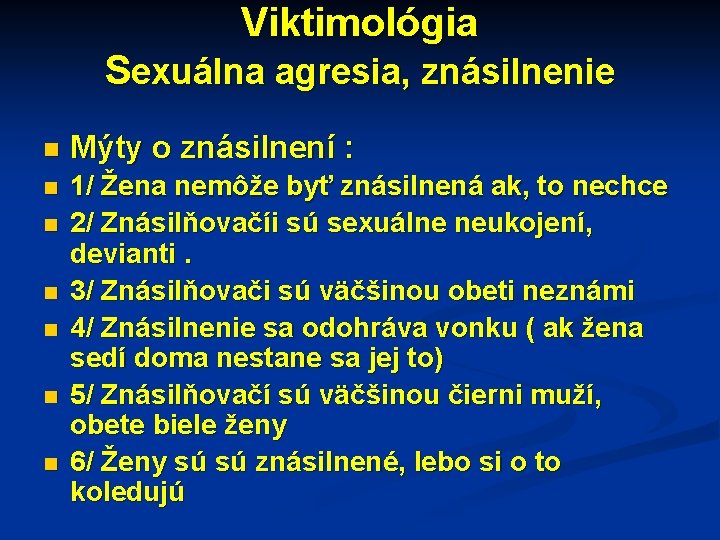 Viktimológia
Sexuálna agresia, znásilnenie

Mýty o znásilnení :
1/ Žena nemôže byť znásilnená ak, to nechce
2/ Znásilňovačíi sú sexuálne neukojení, devianti .
3/ Znásilňovači sú väčšinou obeti neznámi
4/ Znásilnenie sa odohráva vonku ( ak žena sedí doma nestane sa jej to)
5/ Znásilňovačí sú väčšinou čierni muží, obete biele ženy
6/ Ženy sú sú znásilnené, lebo si o to koledujú